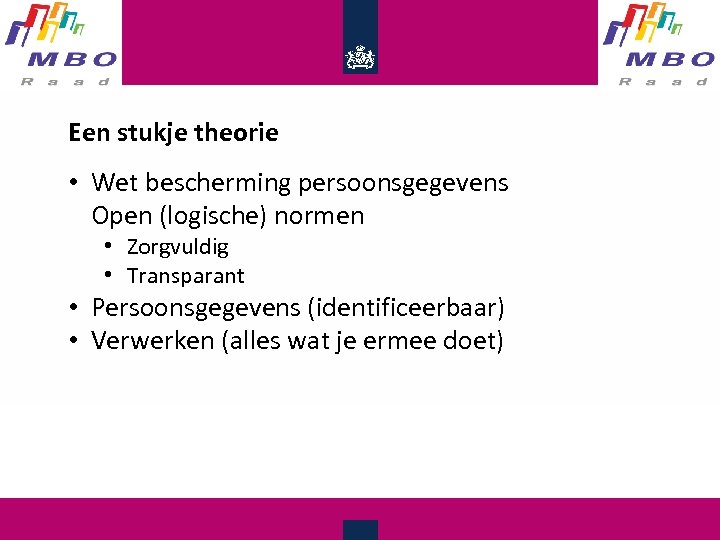 MBO
Raad

MBO
Raad

Een stukje theorie

• Wet bescherming persoonsgegevens
Open (logische) normen
  • Zorgvuldig
  • Transparant
• Persoonsgegevens (identificeerbaar)
• Verwerken (alles wat je ermee doet)